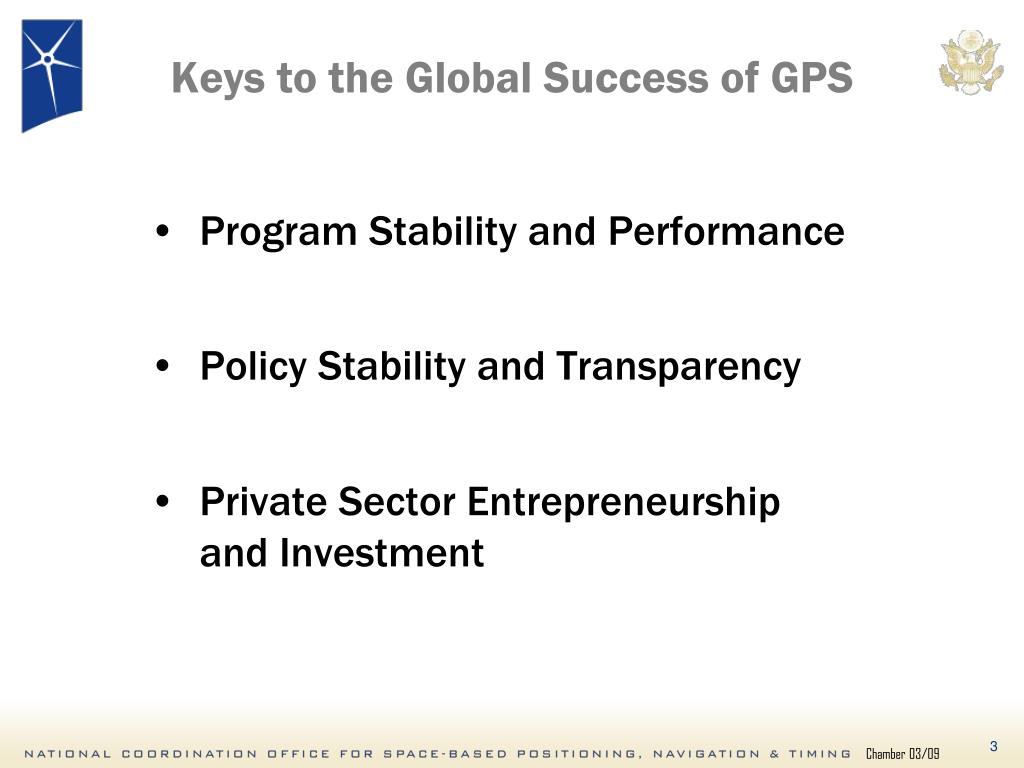 Keys to the Global Success of GPS

• Program Stability and Performance

• Policy Stability and Transparency

• Private Sector Entrepreneurship and Investment

NATIONAL COORDINATION OFFICE FOR SPACE-BASED POSITIONING, NAVIGATION & TIMING Chamber 03/09 3